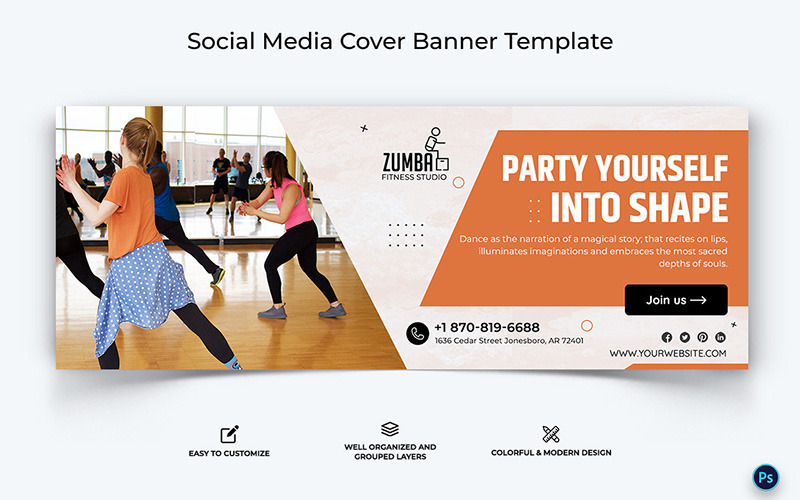 Social Media Cover Banner Template

ZUMBA
FITNESS STUDIO

PARTY YOURSELF INTO SHAPE

Dance as the narration of a magical story; that recites on lips, illuminates imaginations and embraces the most sacred depths of souls.

Join us →

+1 870-819-6688
1636 Cedar Street Jonesboro, AR 72401

WWW.YOURWEBSITE.COM

EASY TO CUSTOMIZE

WELL ORGANIZED AND GROUPED LAYERS

COLORFUL & MODERN DESIGN

Ps